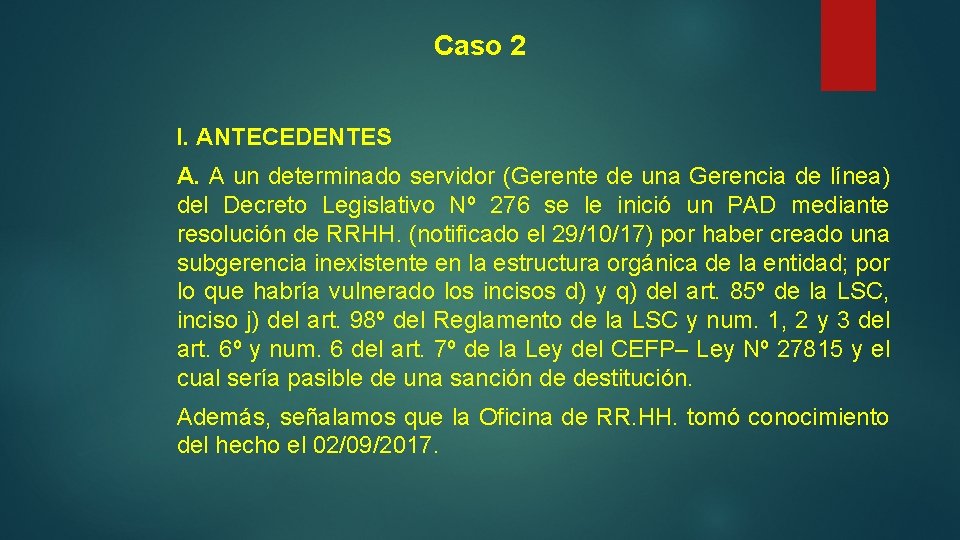 Caso 2

I. ANTECEDENTES

A. A un determinado servidor (Gerente de una Gerencia de línea) del Decreto Legislativo Nº 276 se le inició un PAD mediante resolución de RRHH. (notificado el 29/10/17) por haber creado una subgerencia inexistente en la estructura orgánica de la entidad; por lo que habría vulnerado los incisos d) y q) del art. 85º de la LSC, inciso j) del art. 98º del Reglamento de la LSC y num. 1, 2 y 3 del art. 6º y num. 6 del art. 7º de la Ley del CEFP– Ley Nº 27815 y el cual sería pasible de una sanción de destitución.

Además, señalamos que la Oficina de RR.HH. tomó conocimiento del hecho el 02/09/2017.